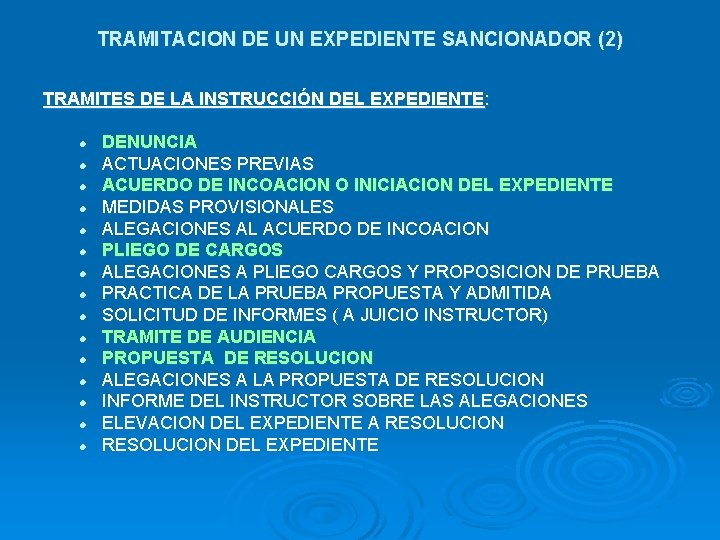 TRAMITACION DE UN EXPEDIENTE SANCIONADOR (2)

TRAMITES DE LA INSTRUCCIÓN DEL EXPEDIENTE:

• DENUNCIA
• ACTUACIONES PREVIAS
• ACUERDO DE INCOACION O INICIACION DEL EXPEDIENTE
• MEDIDAS PROVISIONALES
• ALEGACIONES AL ACUERDO DE INCOACION
• PLIEGO DE CARGOS
• ALEGACIONES A PLIEGO CARGOS Y PROPOSICION DE PRUEBA
• PRACTICA DE LA PRUEBA PROPUESTA Y ADMITIDA
• SOLICITUD DE INFORMES ( A JUICIO INSTRUCTOR)
• TRAMITE DE AUDIENCIA
• PROPUESTA DE RESOLUCION
• ALEGACIONES A LA PROPUESTA DE RESOLUCION
• INFORME DEL INSTRUCTOR SOBRE LAS ALEGACIONES
• ELEVACION DEL EXPEDIENTE A RESOLUCION
• RESOLUCION DEL EXPEDIENTE